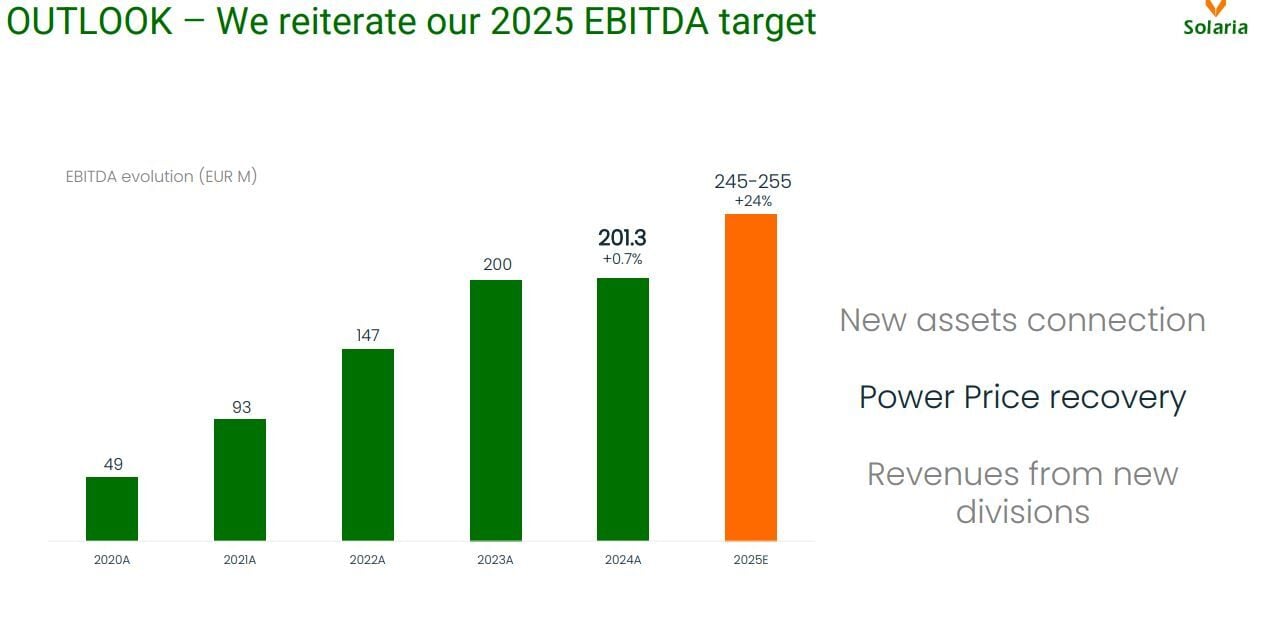 OUTLOOK – We reiterate our 2025 EBITDA target

Solaria

EBITDA evolution (EUR M)

49
93
147
200
201.3
+0.7%
245-255
+24%

2020A
2021A
2022A
2023A
2024A
2025E

New assets connection

Power Price recovery

Revenues from new divisions